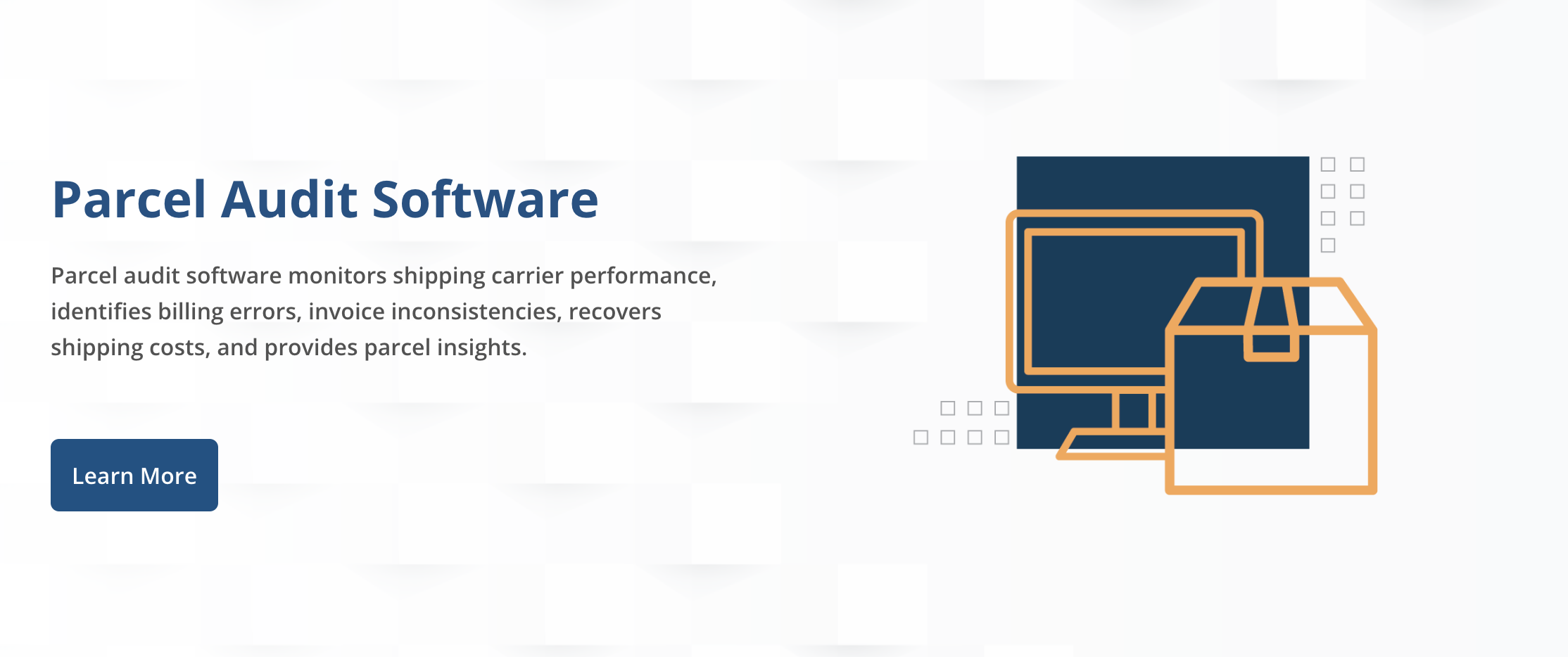 Parcel Audit Software

Parcel audit software monitors shipping carrier performance, identifies billing errors, invoice inconsistencies, recovers shipping costs, and provides parcel insights.

Learn More